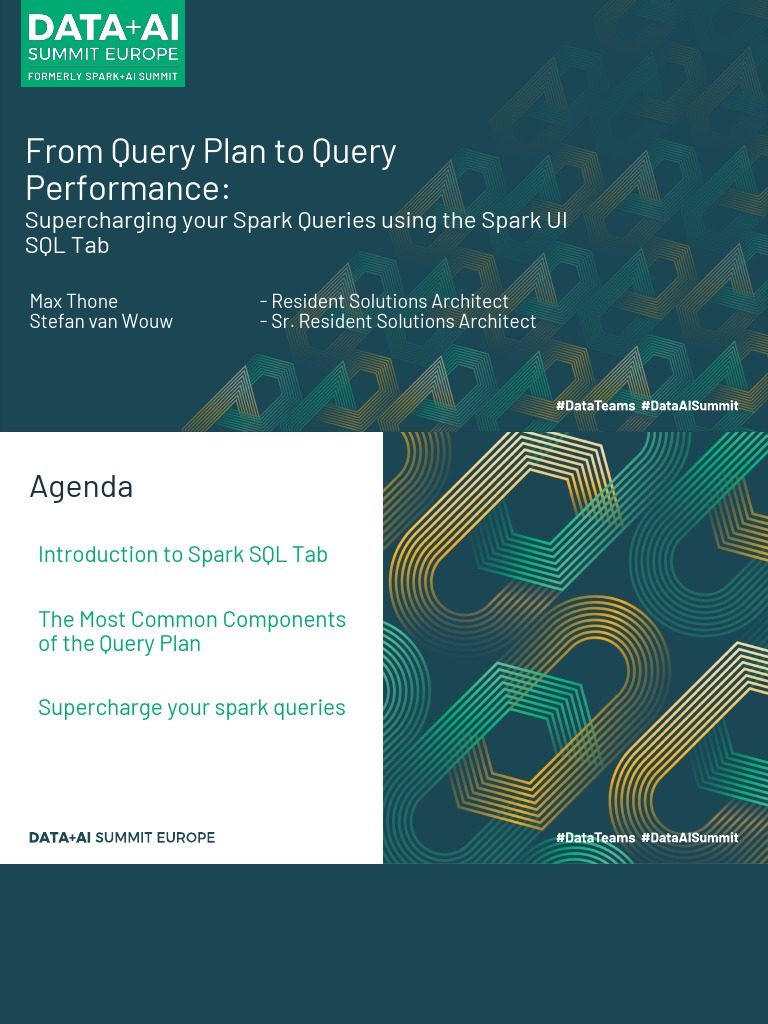 DATA+AI
SUMMIT EUROPE
FORMERLY SPARK+AI SUMMIT

From Query Plan to Query Performance:

Supercharging your Spark Queries using the Spark UI SQL Tab

Max Thone - Resident Solutions Architect
Stefan van Wouw - Sr. Resident Solutions Architect

#DataTeams #DataAISummit

Agenda

Introduction to Spark SQL Tab

The Most Common Components of the Query Plan

Supercharge your spark queries

DATA+AI SUMMIT EUROPE

#DataTeams #DataAISummit